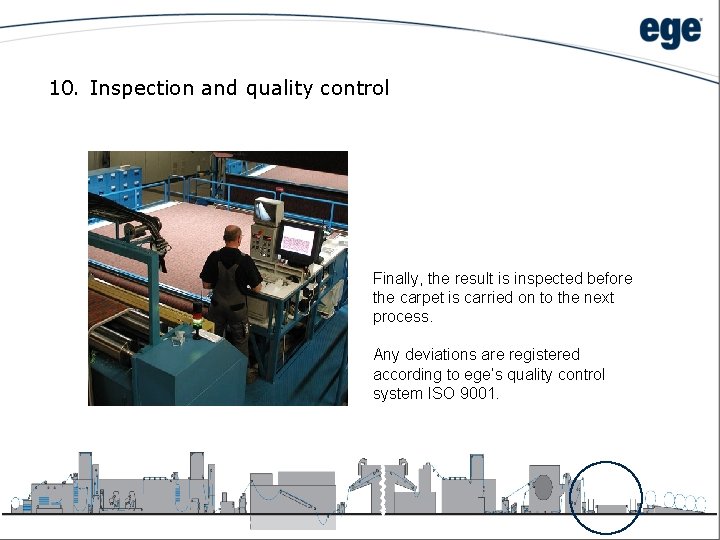 ege

10. Inspection and quality control

Finally, the result is inspected before the carpet is carried on to the next process.

Any deviations are registered according to ege's quality control system ISO 9001.